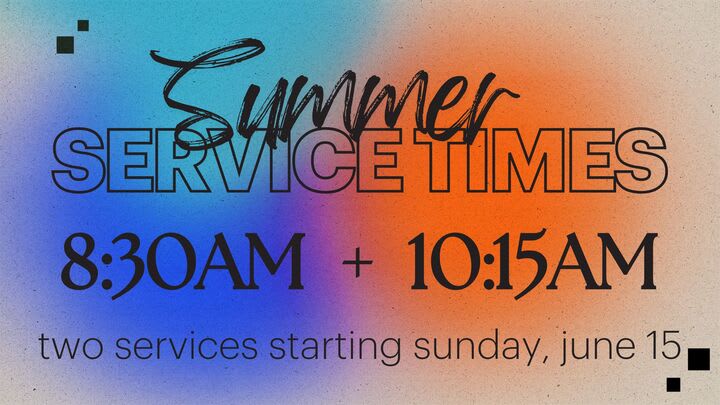 Summer
SERVICE TIMES
8:30AM + 10:15AM
two services starting sunday, june 15